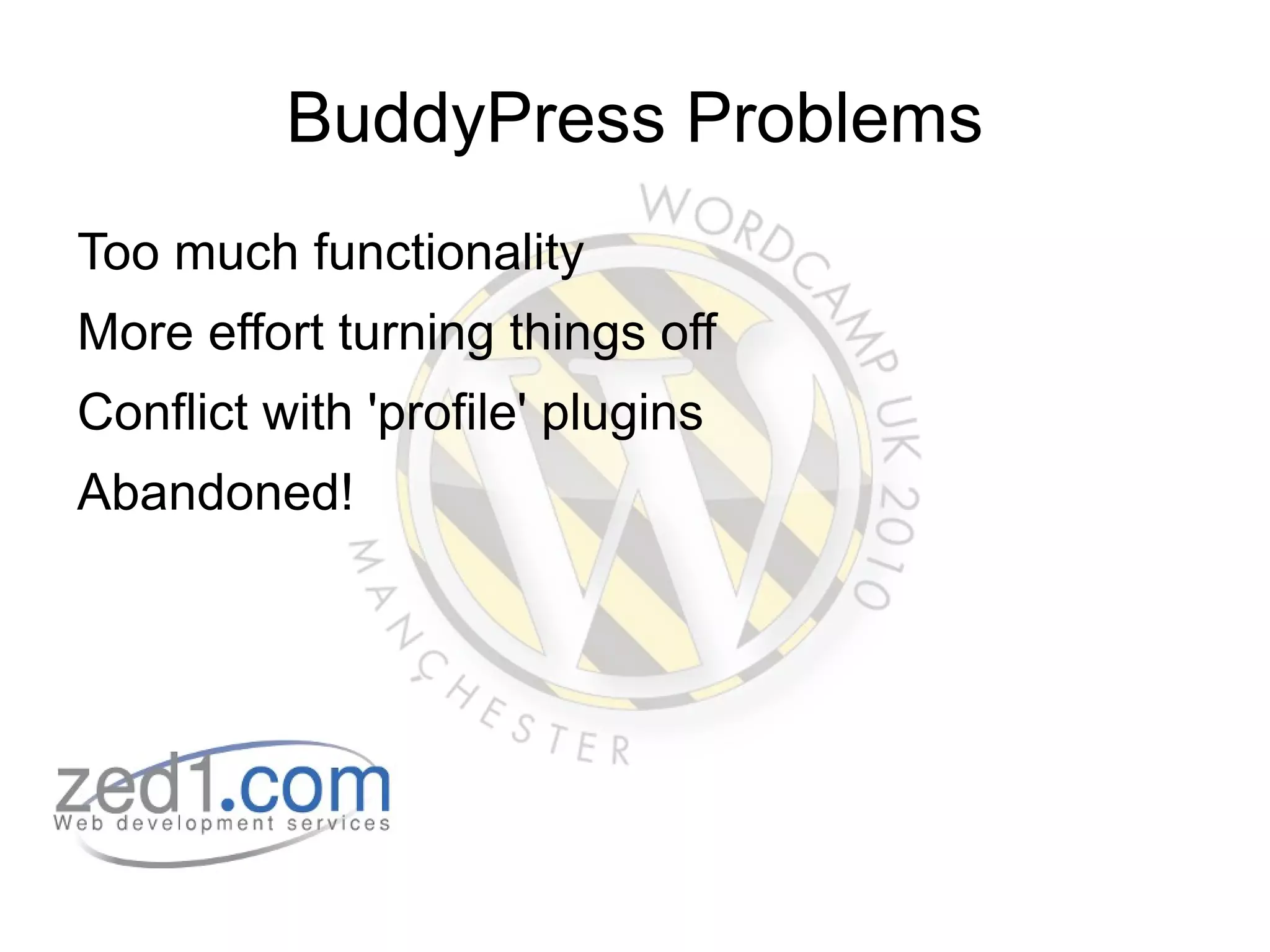 BuddyPress Problems

Too much functionality

More effort turning things off

Conflict with 'profile' plugins

Abandoned!

WORDCAMP UK 2010
MANCHESTER

zed1.com
Web development services